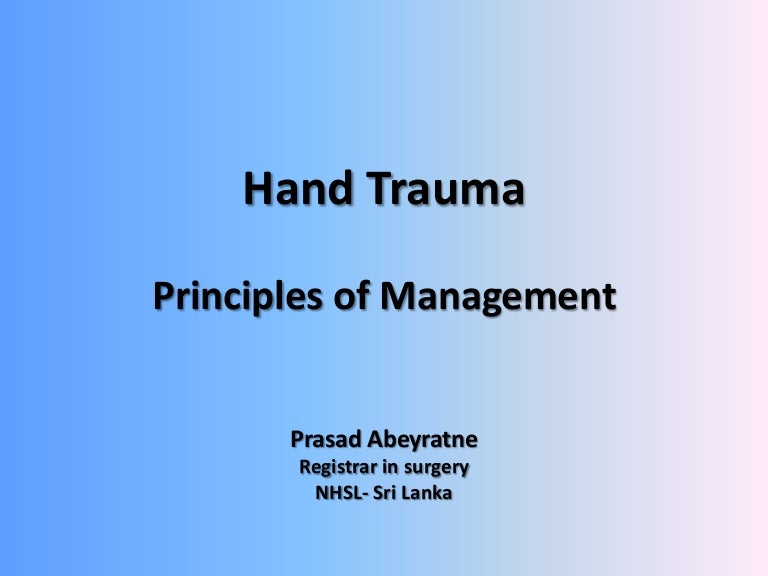 Hand Trauma

Principles of Management

Prasad Abeyratne
Registrar in surgery
NHSL- Sri Lanka